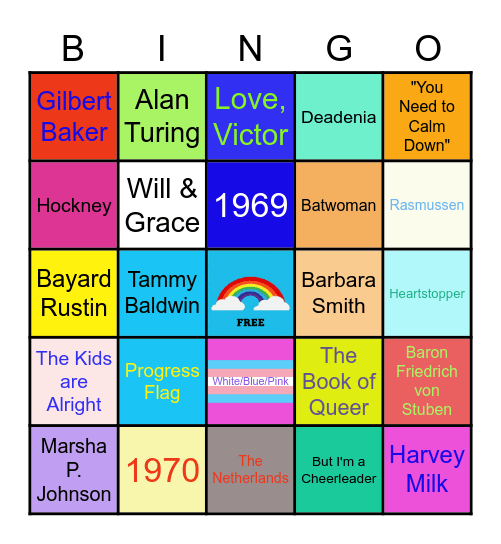 | B | I | N | G | O |
|---|---|---|---|---|
| Gilbert Baker | Alan Turing | Love, Victor | Deadenia | "You Need to Calm Down" |
| Hockney | Will & Grace | 1969 | Batwoman | Rasmussen |
| Bayard Rustin | Tammy Baldwin | FREE | Barbara Smith | Heartstopper |
| The Kids are Alright | Progress Flag | White/Blue/Pink | The Book of Queer | Baron Friedrich von Stuben |
| Marsha P. Johnson | 1970 | The Netherlands | But I'm a Cheerleader | Harvey Milk |